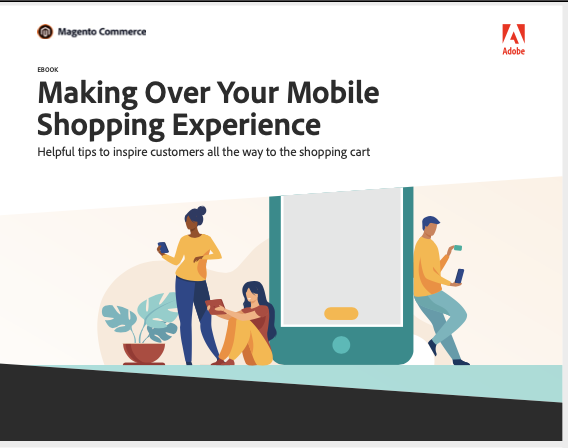 Magento Commerce

Adobe

EBOOK

Making Over Your Mobile Shopping Experience

Helpful tips to inspire customers all the way to the shopping cart